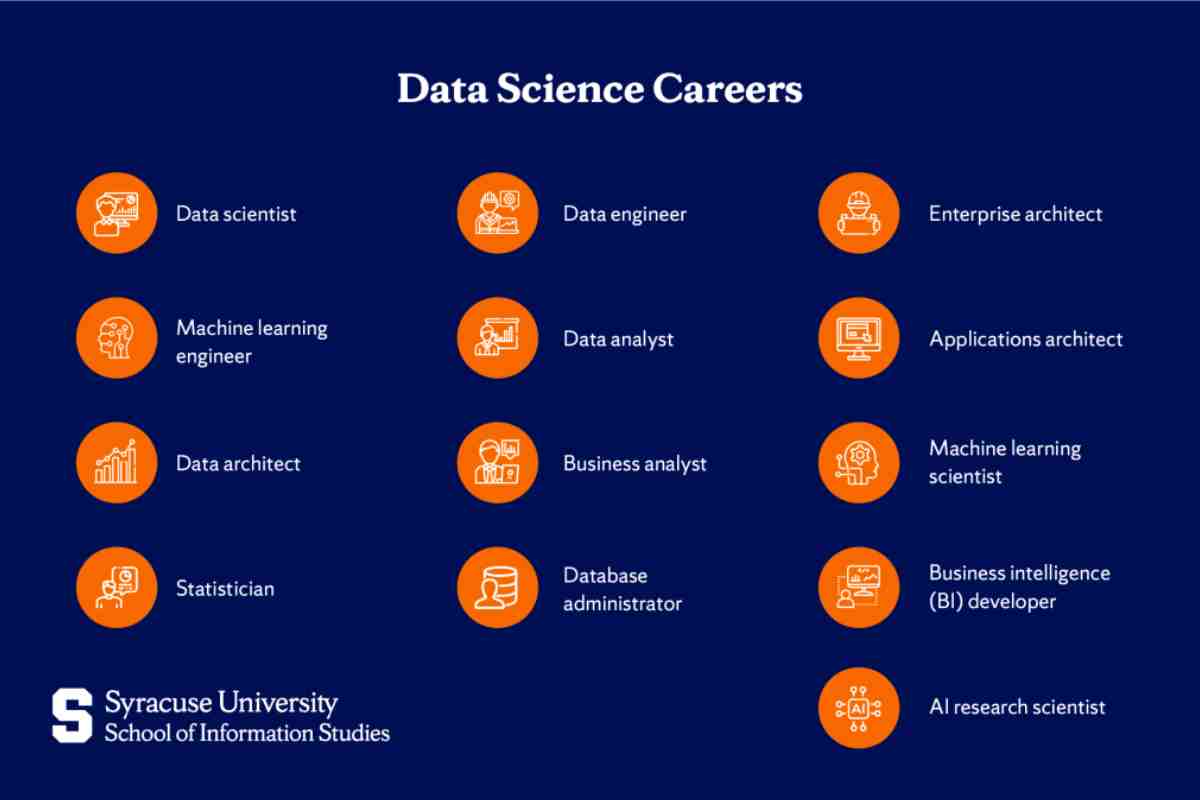 Data Science Careers

Data scientist

Machine learning engineer

Data architect

Statistician

Data engineer

Data analyst

Business analyst

Database administrator

Enterprise architect

Applications architect

Machine learning scientist

Business intelligence (BI) developer

AI research scientist

S

Syracuse University
School of Information Studies